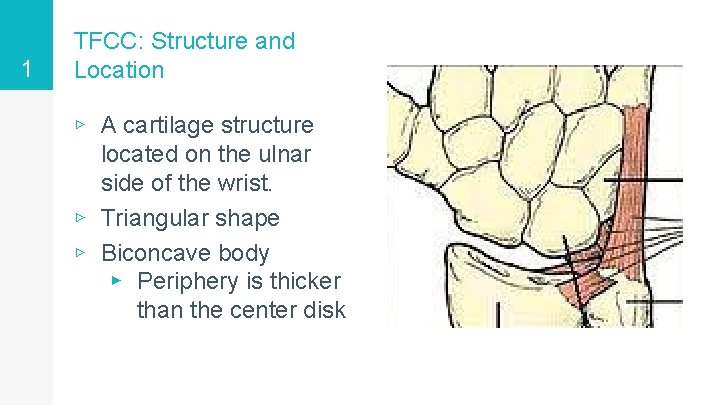 1

TFCC: Structure and Location

▹ A cartilage structure located on the ulnar side of the wrist.

▹ Triangular shape

▹ Biconcave body

▸ Periphery is thicker than the center disk